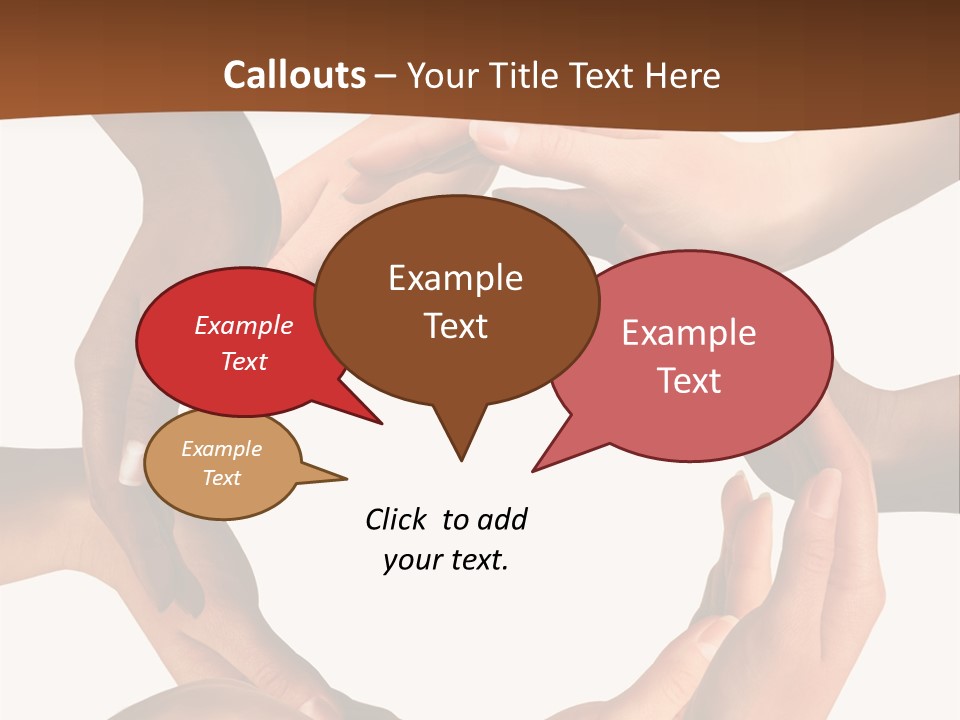 Callouts – Your Title Text Here

Example Text

Example Text

Example Text

Example Text

Click to add your text.